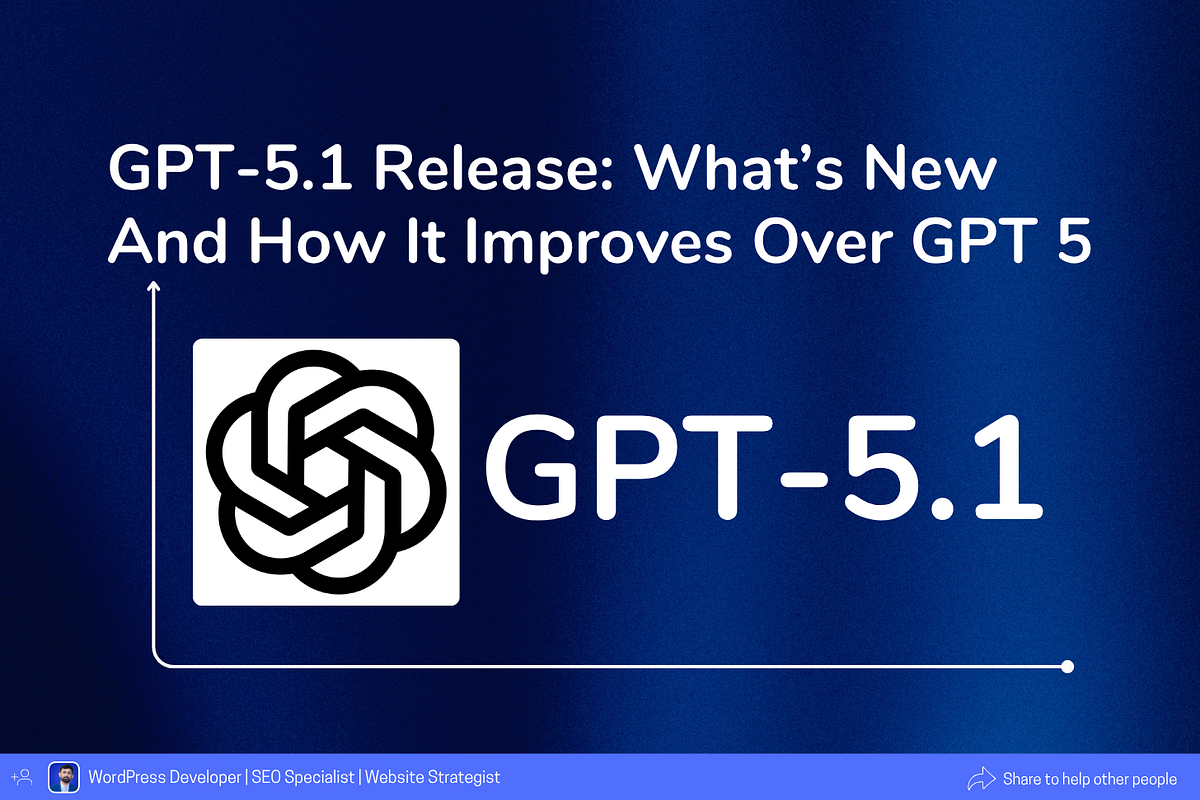 GPT-5.1 Release: What's New And How It Improves Over GPT 5

GPT-5.1

WordPress Developer | SEO Specialist | Website Strategist

Share to help other people